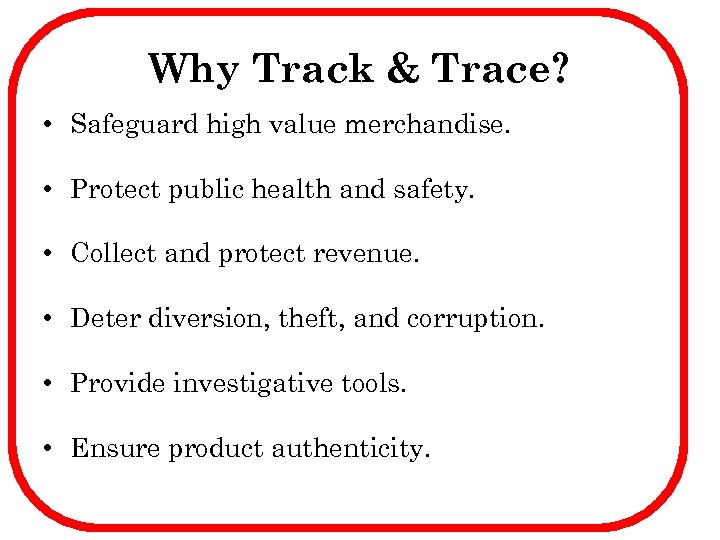 Why Track & Trace?

• Safeguard high value merchandise.

• Protect public health and safety.

• Collect and protect revenue.

• Deter diversion, theft, and corruption.

• Provide investigative tools.

• Ensure product authenticity.